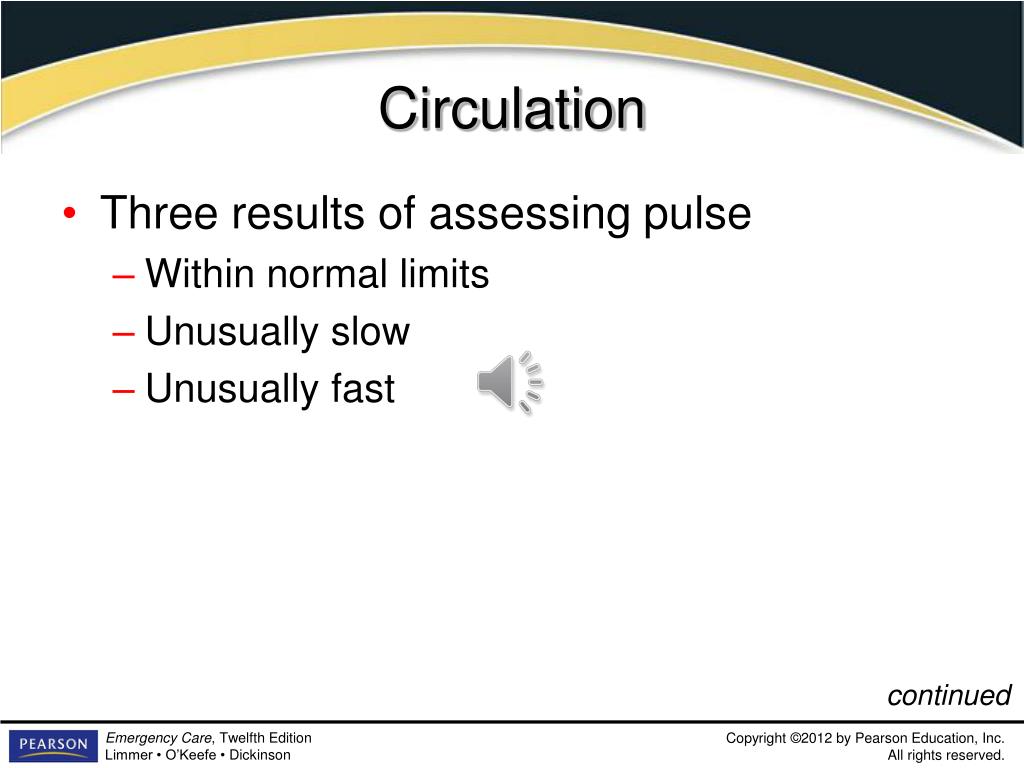 Circulation

• Three results of assessing pulse
– Within normal limits
– Unusually slow
– Unusually fast

continued

PEARSON

Emergency Care, Twelfth Edition
Limmer • O'Keefe • Dickinson

Copyright ©2012 by Pearson Education, Inc.
All rights reserved.